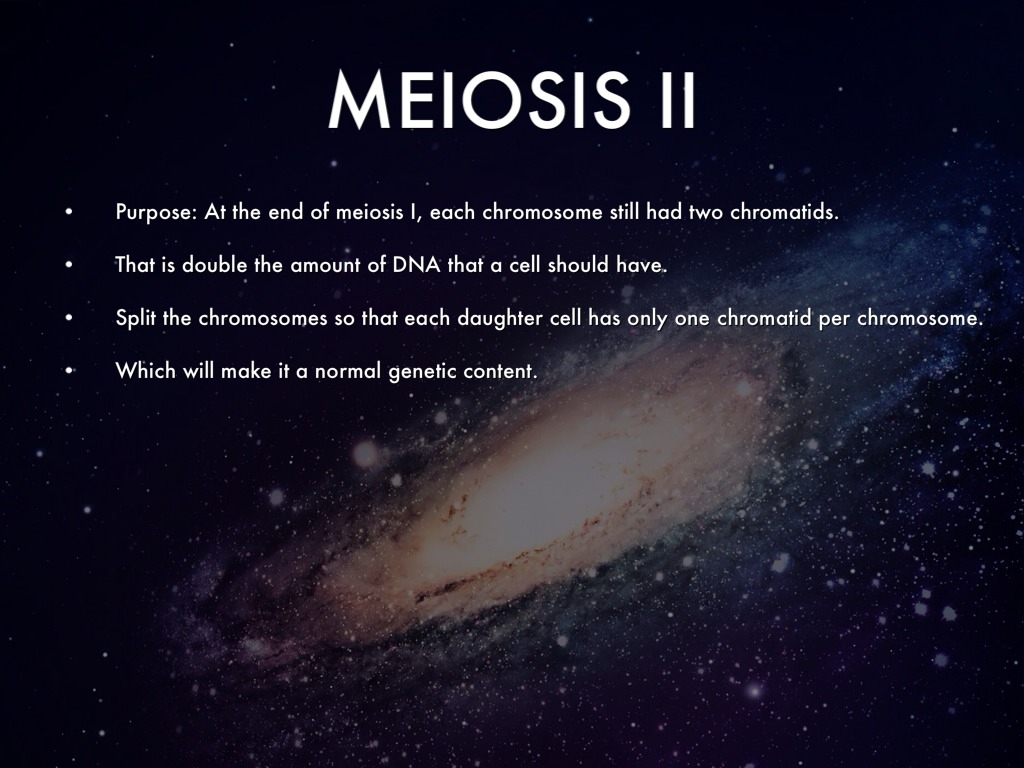 MEIOSIS II

• Purpose: At the end of meiosis I, each chromosome still had two chromatids.

• That is double the amount of DNA that a cell should have.

• Split the chromosomes so that each daughter cell has only one chromatid per chromosome.

• Which will make it a normal genetic content.